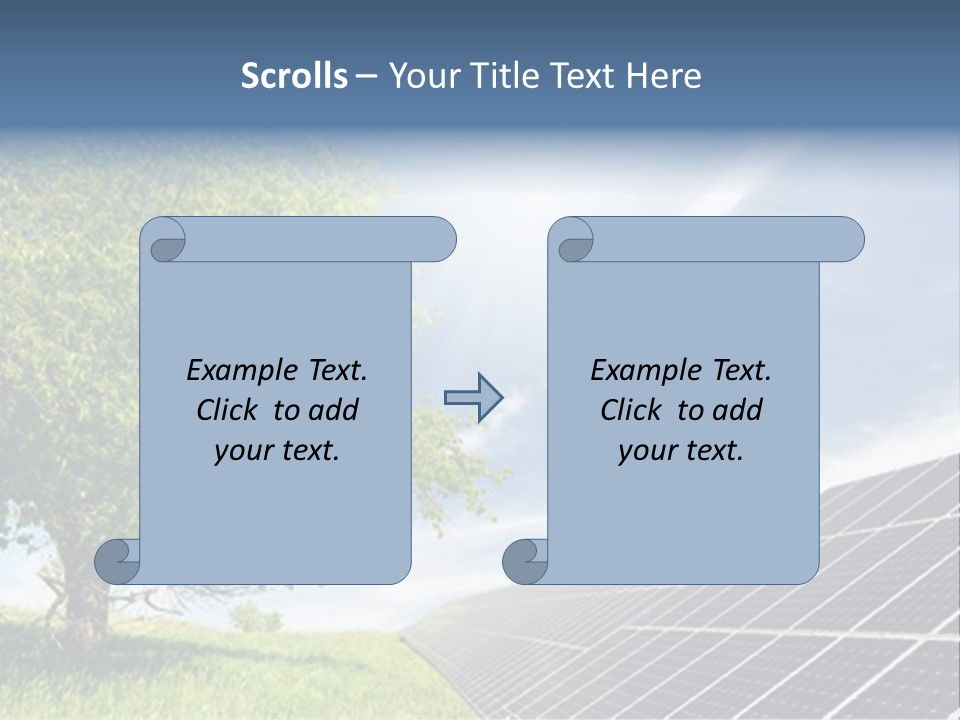 Scrolls – Your Title Text Here

Example Text. Click to add your text.

Example Text. Click to add your text.